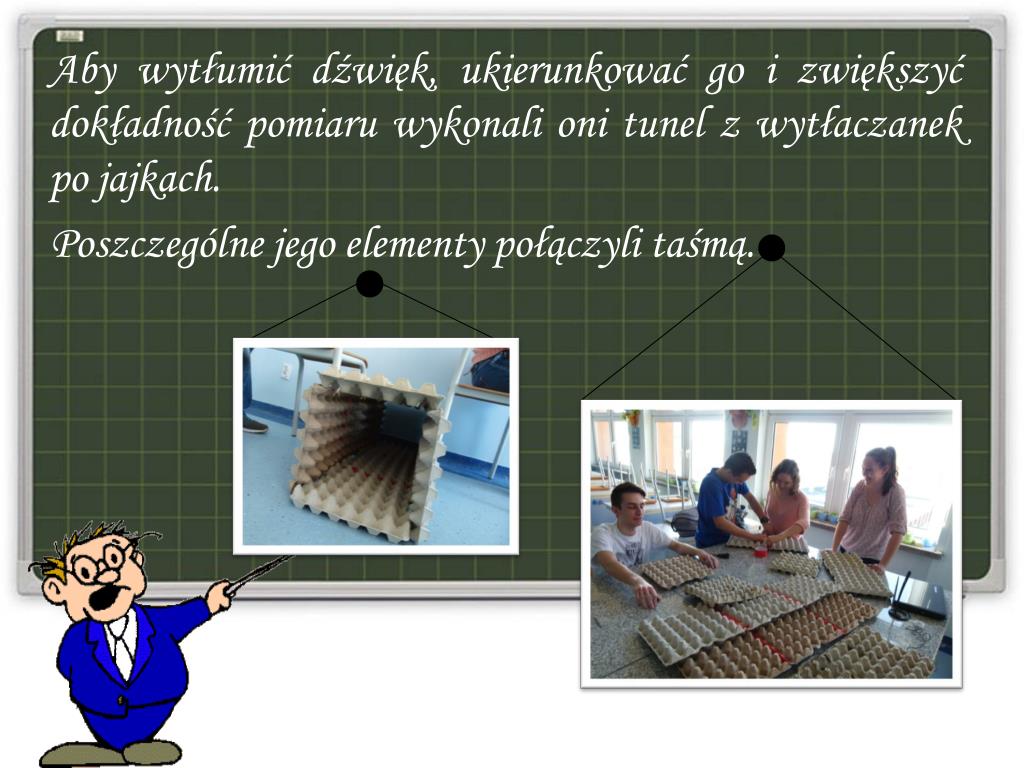 Aby wytłumić dźwięk, ukierunkować go i zwiększyć dokładność pomiaru wykonali oni tunel z wytłaczanek po jajkach.

Poszczególne jego elementy połączyli taśmą.